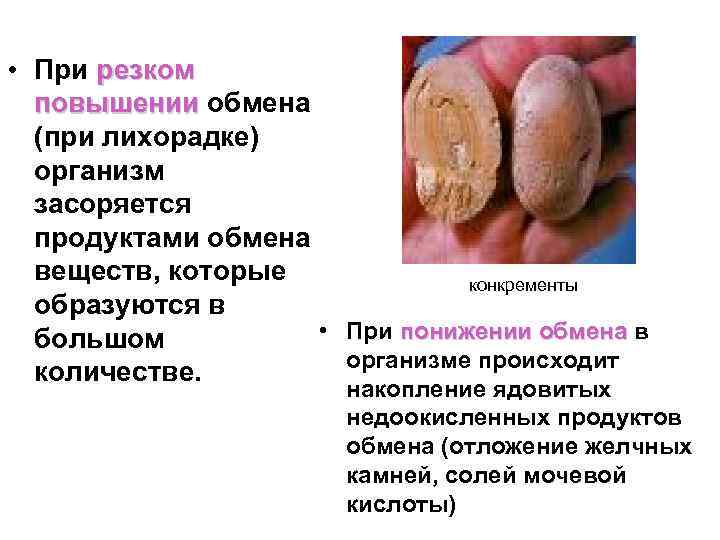 • При резком повышении обмена (при лихорадке) организм засоряется продуктами обмена веществ, которые образуются в большом количестве.

конкременты

• При понижении обмена в организме происходит накопление ядовитых недоокисленных продуктов обмена (отложение желчных камней, солей мочевой кислоты)